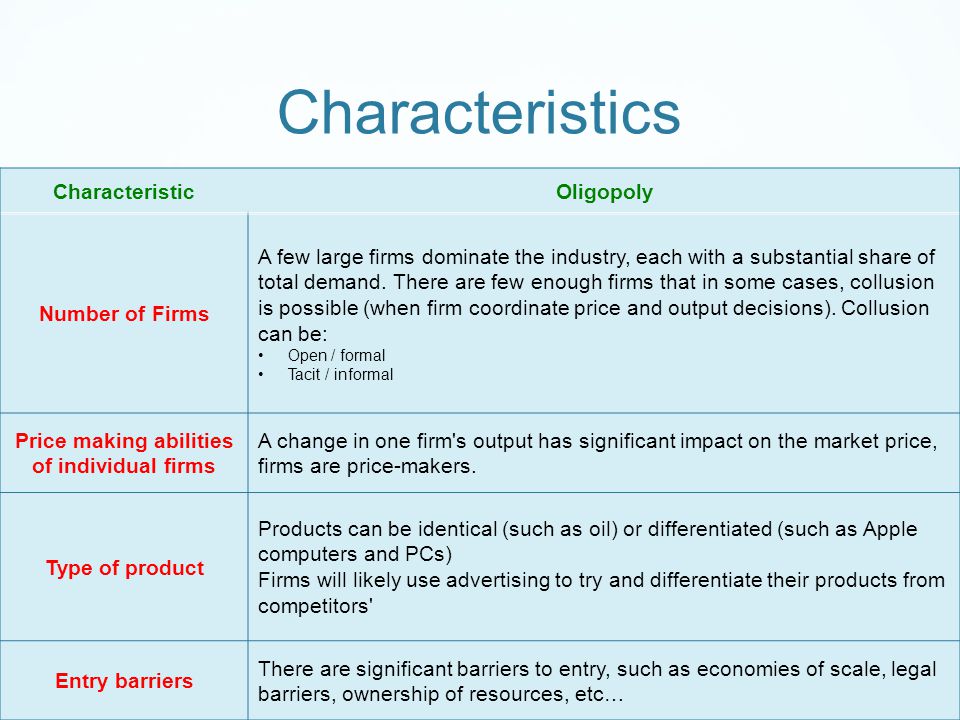 Characteristics

| Characteristic | Oligopoly |
|---|---|
| Number of Firms | A few large firms dominate the industry, each with a substantial share of total demand. There are few enough firms that in some cases, collusion is possible (when firm coordinate price and output decisions). Collusion can be: • Open / formal • Tacit / informal |
| Price making abilities of individual firms | A change in one firm's output has significant impact on the market price, firms are price-makers. |
| Type of product | Products can be identical (such as oil) or differentiated (such as Apple computers and PCs) Firms will likely use advertising to try and differentiate their products from competitors' |
| Entry barriers | There are significant barriers to entry, such as economies of scale, legal barriers, ownership of resources, etc… |